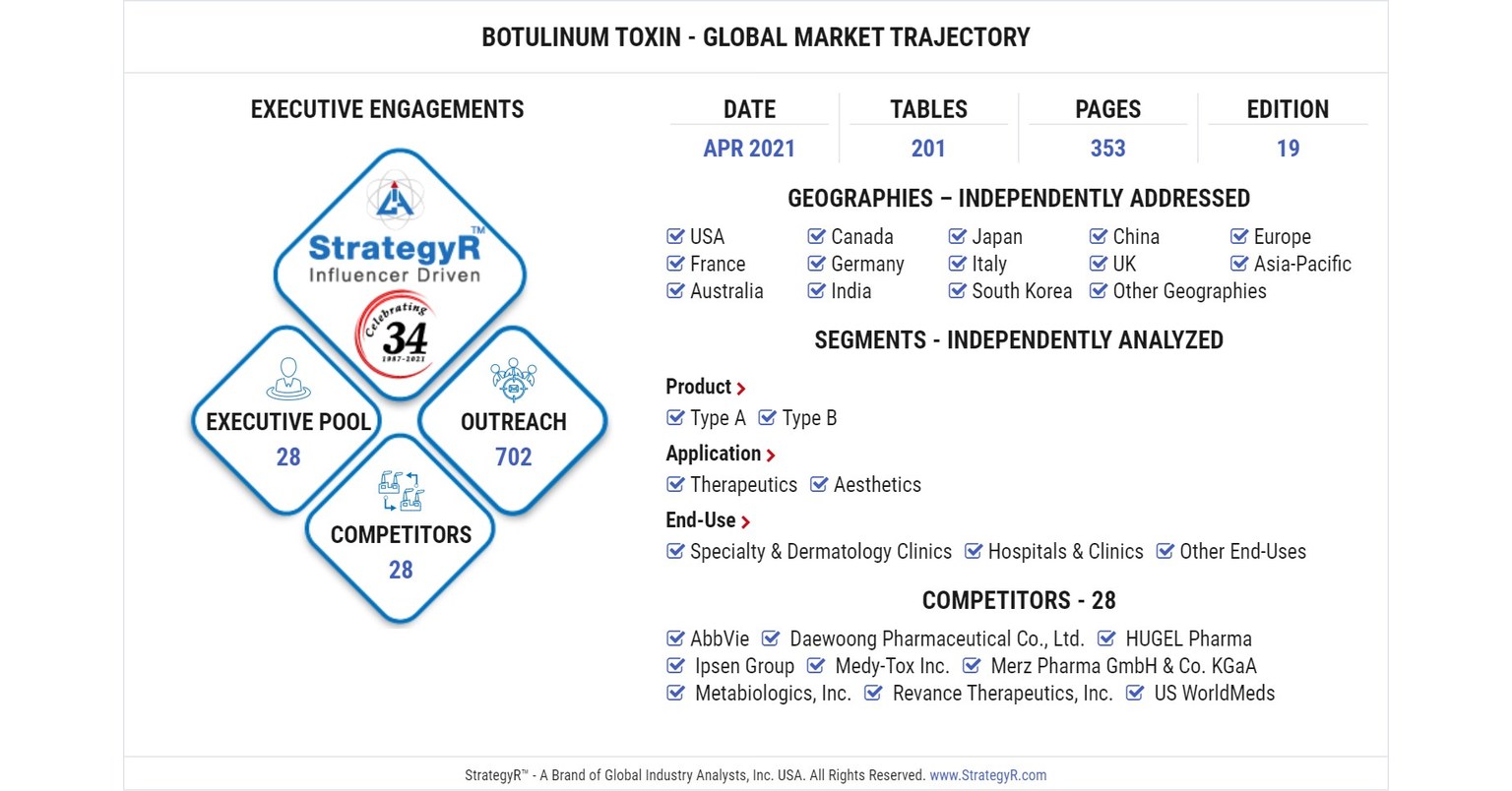 BOTULINUM TOXIN - GLOBAL MARKET TRAJECTORY

EXECUTIVE ENGAGEMENTS

StrategyR™
Influencer Driven

Celebrating 34
1987-2021

EXECUTIVE POOL
28

OUTREACH
702

COMPETITORS
28

| DATE | TABLES | PAGES | EDITION |
|---|---|---|---|
| APR 2021 | 201 | 353 | 19 |

GEOGRAPHIES – INDEPENDENTLY ADDRESSED

USA
Canada
Japan
China
Europe
France
Germany
Italy
UK
Asia-Pacific
Australia
India
South Korea
Other Geographies

SEGMENTS - INDEPENDENTLY ANALYZED

Product

Type A
Type B

Application

Therapeutics
Aesthetics

End-Use

Specialty & Dermatology Clinics
Hospitals & Clinics
Other End-Uses

COMPETITORS - 28

AbbVie
Daewoong Pharmaceutical Co., Ltd.
HUGEL Pharma
Ipsen Group
Medy-Tox Inc.
Merz Pharma GmbH & Co. KGaA
Metabiologics, Inc.
Revance Therapeutics, Inc.
US WorldMeds

StrategyR™ - A Brand of Global Industry Analysts, Inc. USA. All Rights Reserved. www.StrategyR.com